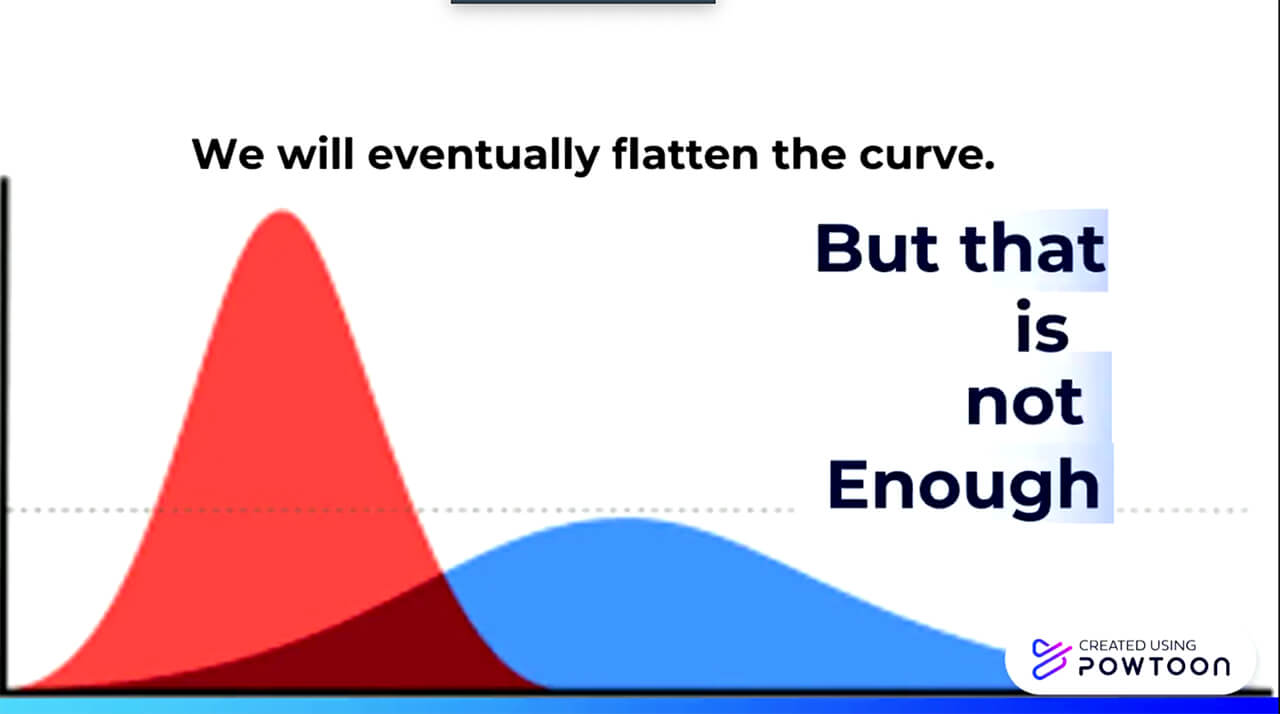 We will eventually flatten the curve.

But that is not Enough

CREATED USING
POWTOON